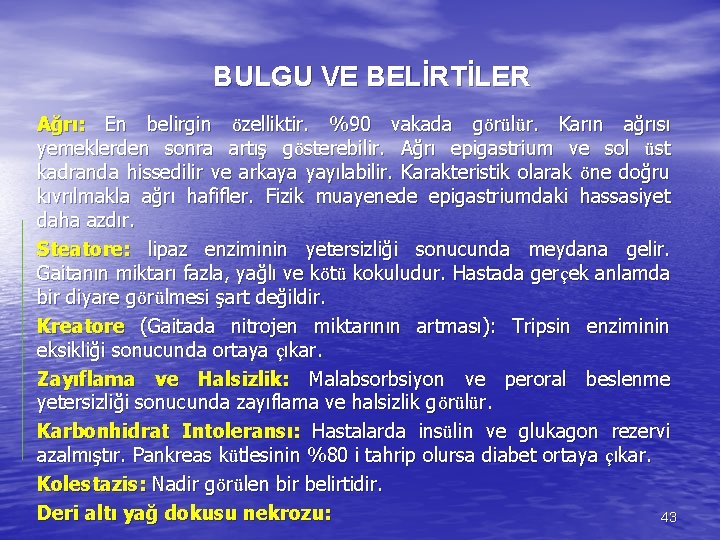 BULGU VE BELİRTİLER

Ağrı: En belirgin özelliktir. %90 vakada görülür. Karın ağrısı yemeklerden sonra artış gösterebilir. Ağrı epigastrium ve sol üst kadranda hissedilir ve arkaya yayılabilir. Karakteristik olarak öne doğru kıvrılmakla ağrı hafifler. Fizik muayenede epigastriumdaki hassasiyet daha azdır.

Steatore: lipaz enziminin yetersizliği sonucunda meydana gelir. Gaitanın miktarı fazla, yağlı ve kötü kokuludur. Hastada gerçek anlamda bir diyare görülmesi şart değildir.

Kreatore (Gaitada nitrojen miktarının artması): Tripsin enziminin eksikliği sonucunda ortaya çıkar.

Zayıflama ve Halsizlik: Malabsorbsiyon ve peroral beslenme yetersizliği sonucunda zayıflama ve halsizlik görülür.

Karbonhidrat Intoleransı: Hastalarda insülin ve glukagon rezervi azalmıştır. Pankreas kütlesinin %80 i tahrip olursa diabet ortaya çıkar.

Kolestazis: Nadir görülen bir belirtidir.

Deri altı yağ dokusu nekrozu:

43